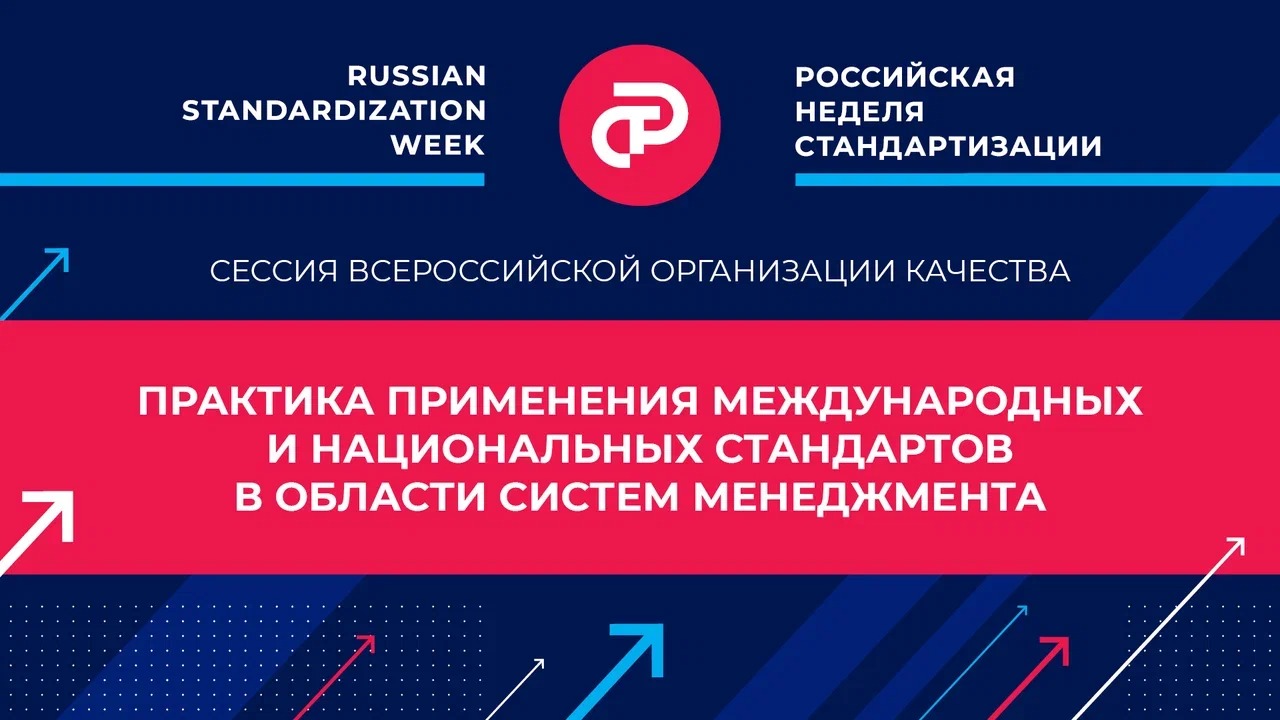 RUSSIAN STANDARDIZATION WEEK

РОССИЙСКАЯ НЕДЕЛЯ СТАНДАРТИЗАЦИИ

СЕССИЯ ВСЕРОССИЙСКОЙ ОРГАНИЗАЦИИ КАЧЕСТВА

ПРАКТИКА ПРИМЕНЕНИЯ МЕЖДУНАРОДНЫХ И НАЦИОНАЛЬНЫХ СТАНДАРТОВ В ОБЛАСТИ СИСТЕМ МЕНЕДЖМЕНТА